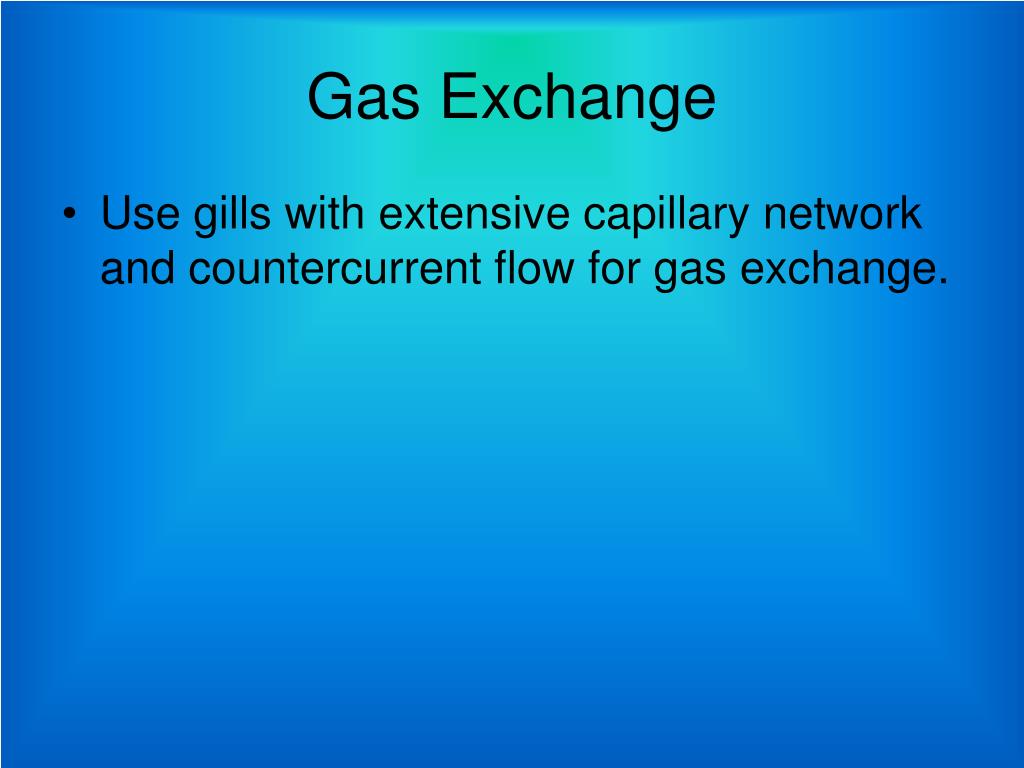 Gas Exchange

• Use gills with extensive capillary network and countercurrent flow for gas exchange.